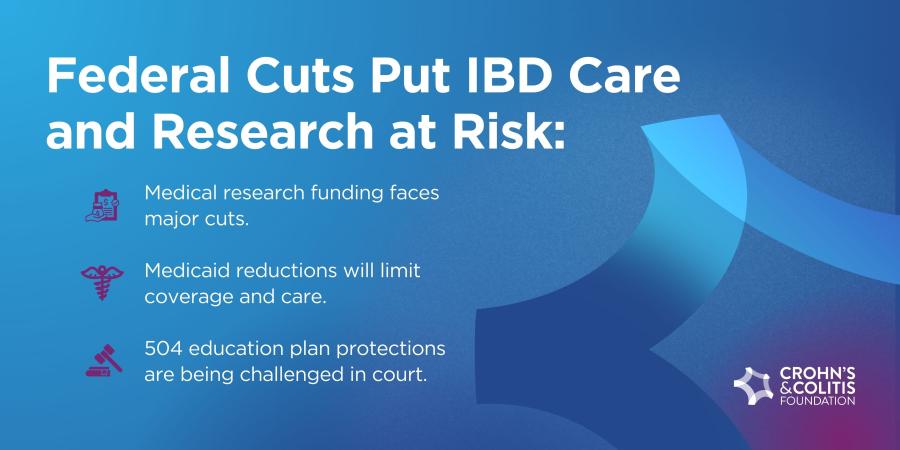 Federal Cuts Put IBD Care and Research at Risk:

Medical research funding faces major cuts.

Medicaid reductions will limit coverage and care.

504 education plan protections are being challenged in court.

CROHN'S & COLITIS FOUNDATION